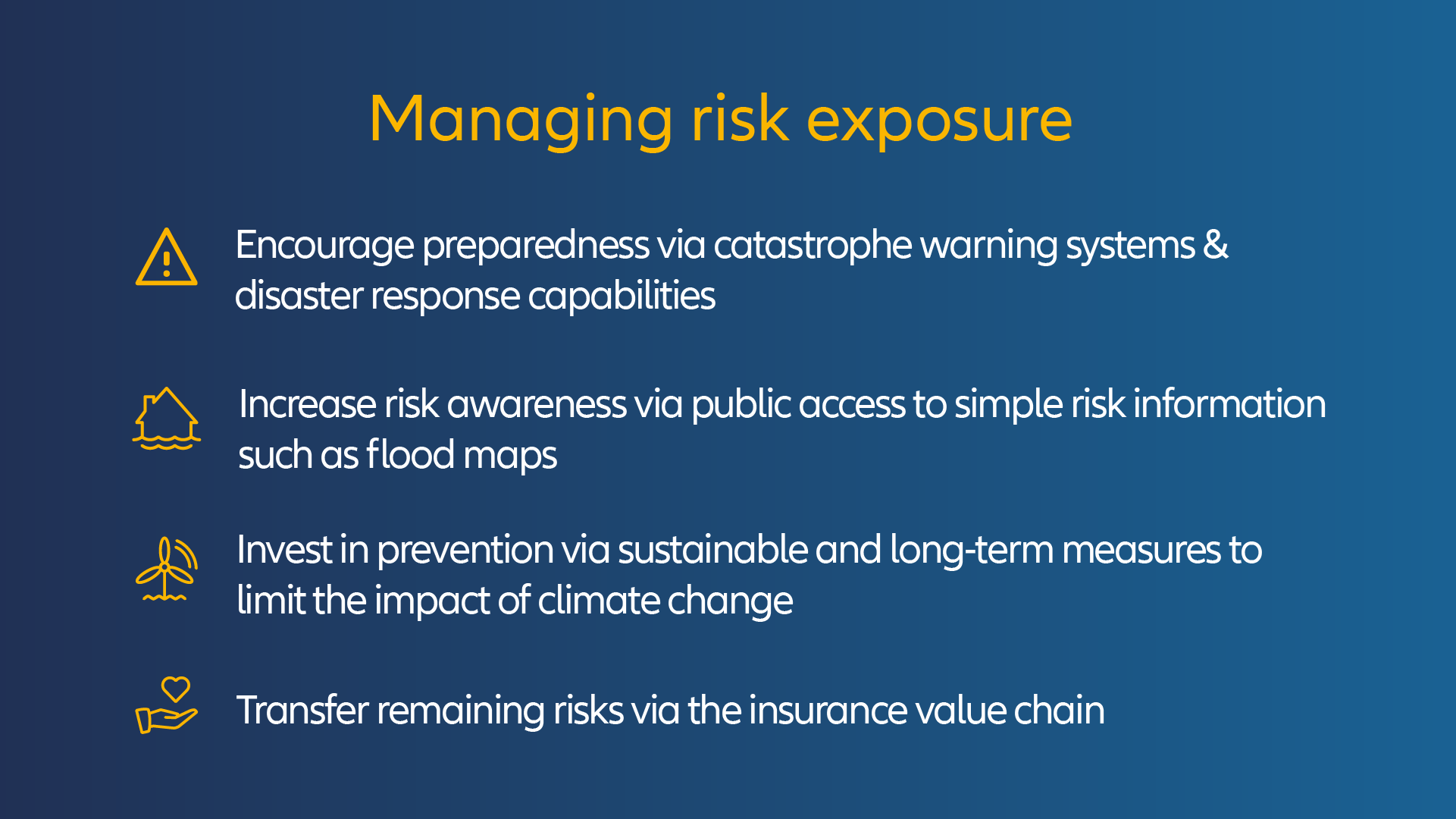 Managing risk exposure

Encourage preparedness via catastrophe warning systems & disaster response capabilities

Increase risk awareness via public access to simple risk information such as flood maps

Invest in prevention via sustainable and long-term measures to limit the impact of climate change

Transfer remaining risks via the insurance value chain